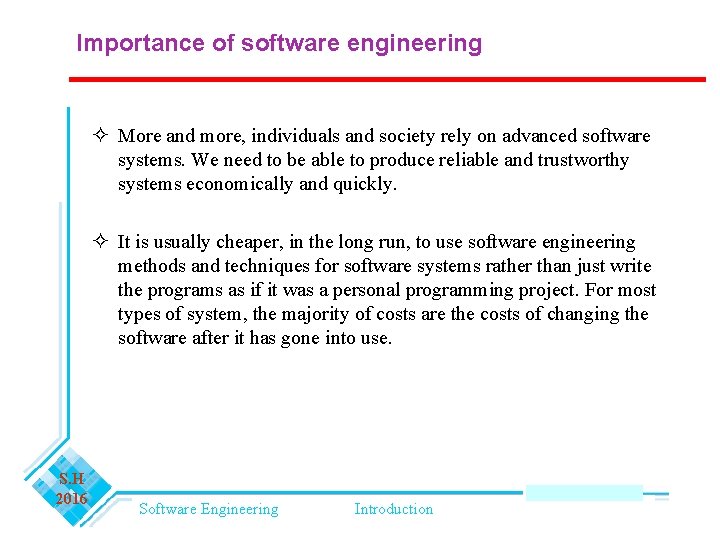 Importance of software engineering

✧ More and more, individuals and society rely on advanced software systems. We need to be able to produce reliable and trustworthy systems economically and quickly.

✧ It is usually cheaper, in the long run, to use software engineering methods and techniques for software systems rather than just write the programs as if it was a personal programming project. For most types of system, the majority of costs are the costs of changing the software after it has gone into use.

S.H
2016

Software Engineering

Introduction